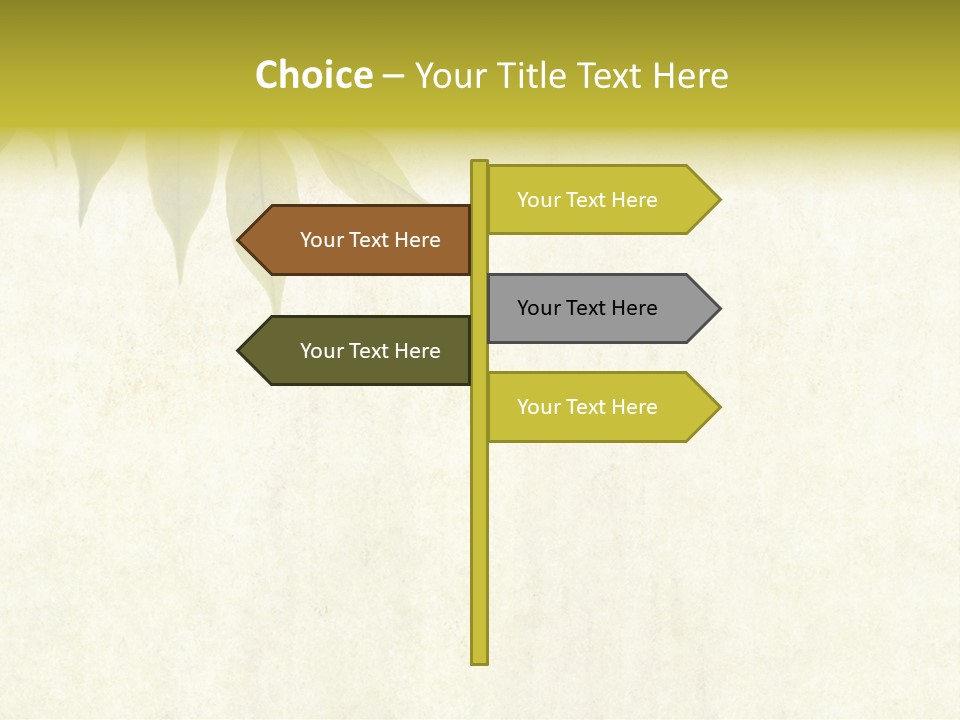 Choice – Your Title Text Here

Your Text Here

Your Text Here

Your Text Here

Your Text Here

Your Text Here